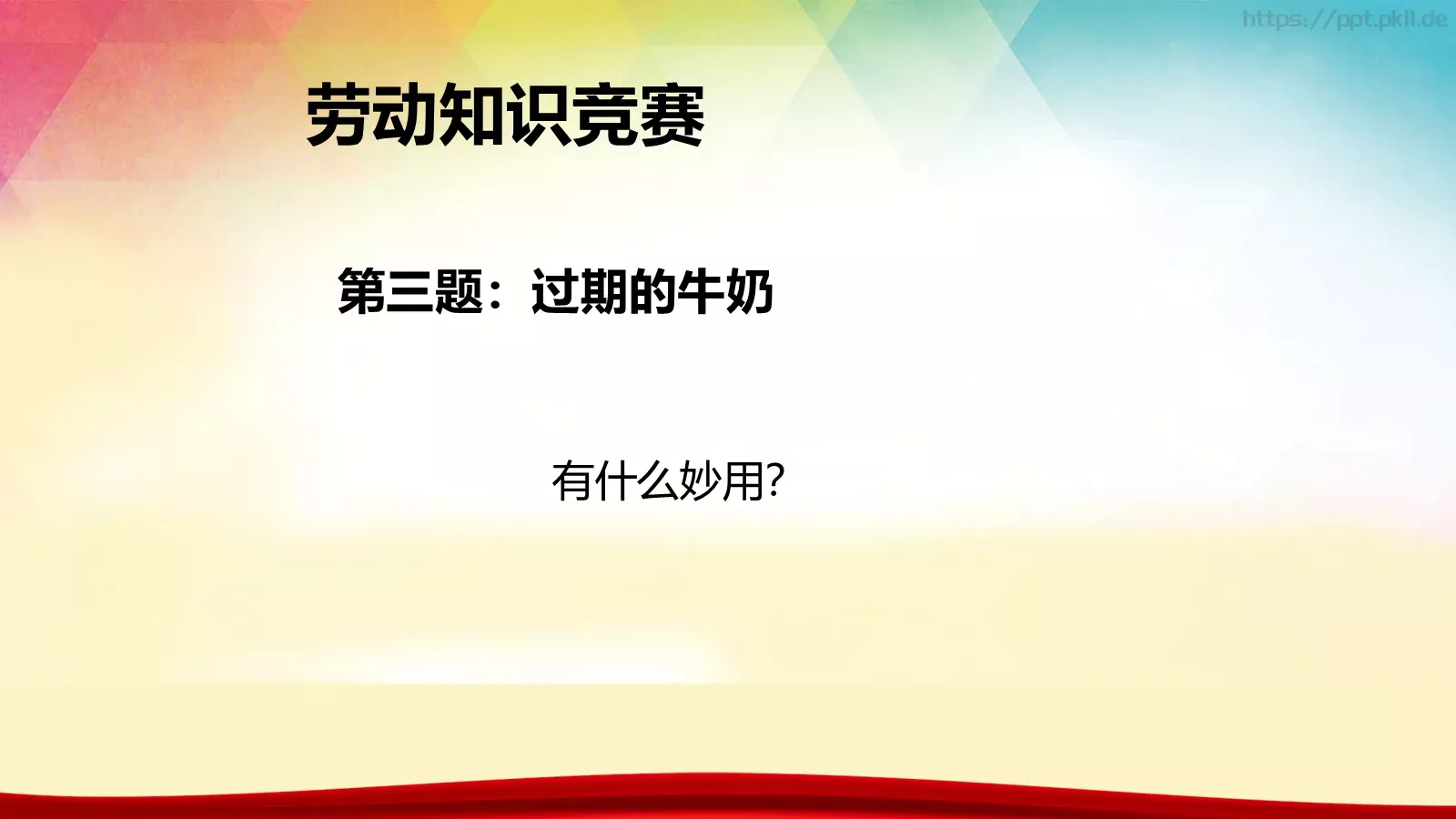 https://ppt.pkll.de

劳动知识竞赛

第三题：过期的牛奶

有什么妙用?